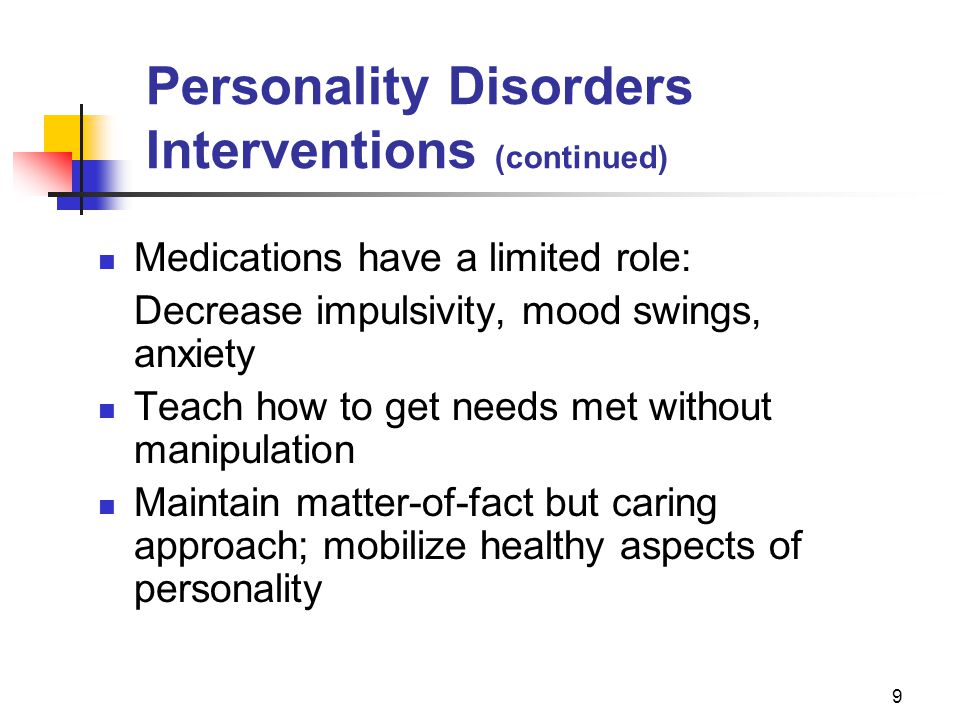 Personality Disorders Interventions (continued)

- Medications have a limited role:

  Decrease impulsivity, mood swings, anxiety

- Teach how to get needs met without manipulation

- Maintain matter-of-fact but caring approach; mobilize healthy aspects of personality

9